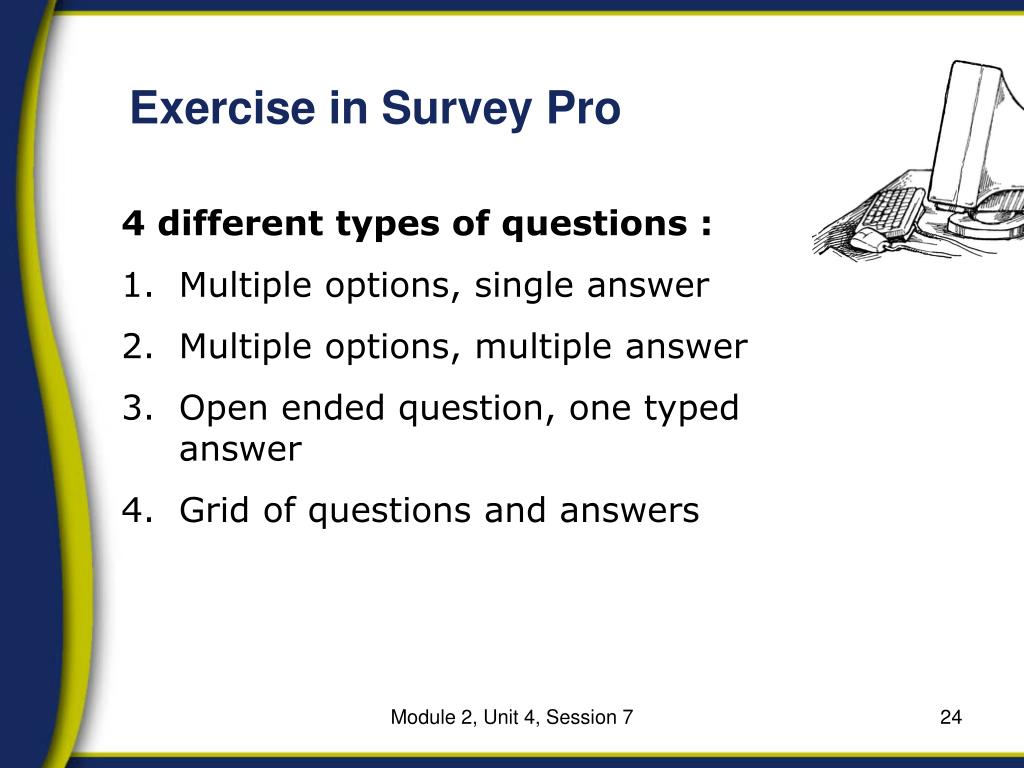 Exercise in Survey Pro

4 different types of questions :

1. Multiple options, single answer
2. Multiple options, multiple answer
3. Open ended question, one typed answer
4. Grid of questions and answers

Module 2, Unit 4, Session 7

24